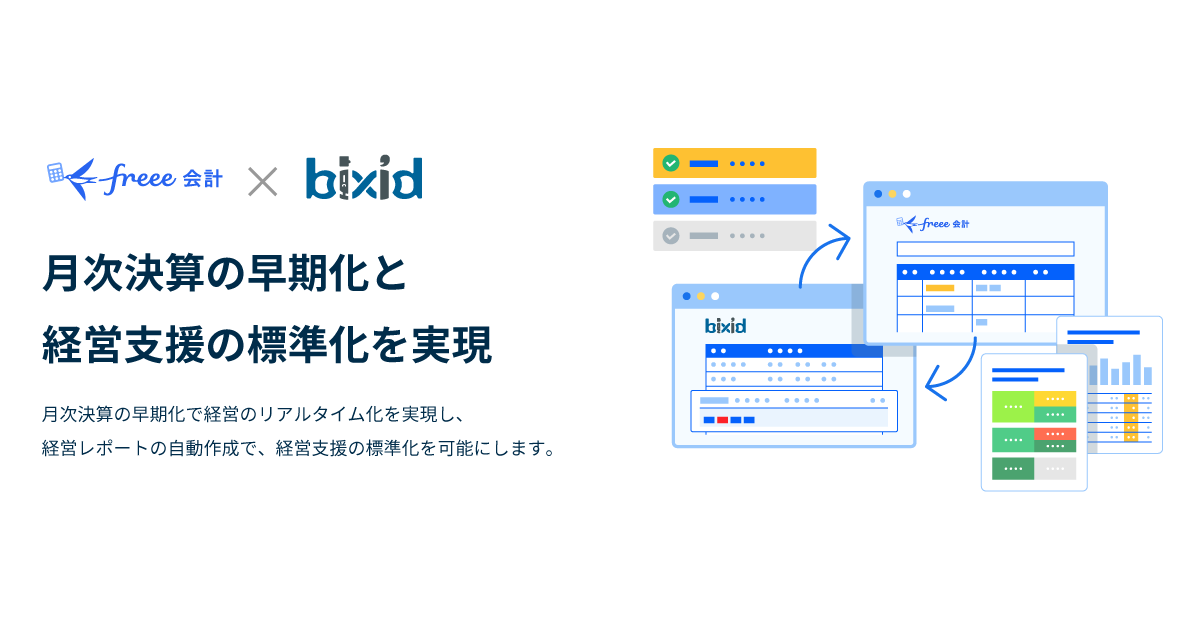 freee 会計 × bixid

月次決算の早期化と
経営支援の標準化を実現

月次決算の早期化で経営のリアルタイム化を実現し、
経営レポートの自動作成で、経営支援の標準化を可能にします。

freee 会計

bixid